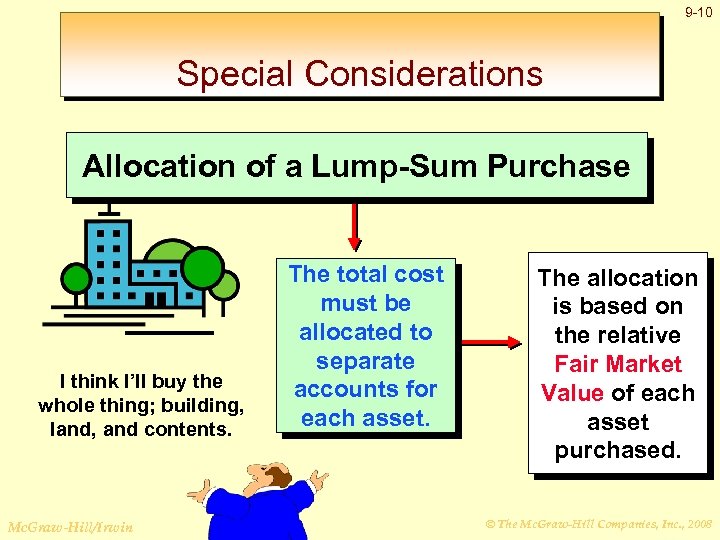 9-10

Special Considerations

Allocation of a Lump-Sum Purchase

I think I'll buy the whole thing; building, land, and contents.

The total cost must be allocated to separate accounts for each asset.

The allocation is based on the relative Fair Market Value of each asset purchased.

McGraw-Hill/Irwin

© The McGraw-Hill Companies, Inc., 2008